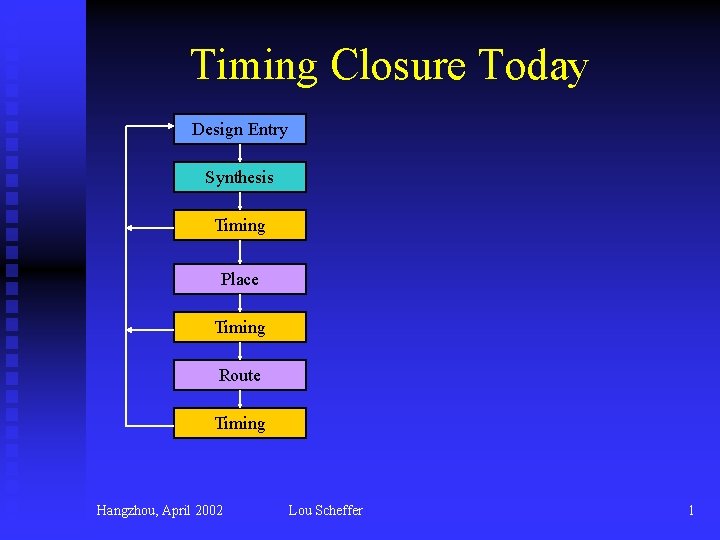 Timing Closure Today

Design Entry

Synthesis

Timing

Place

Timing

Route

Timing

Hangzhou, April 2002

Lou Scheffer

1